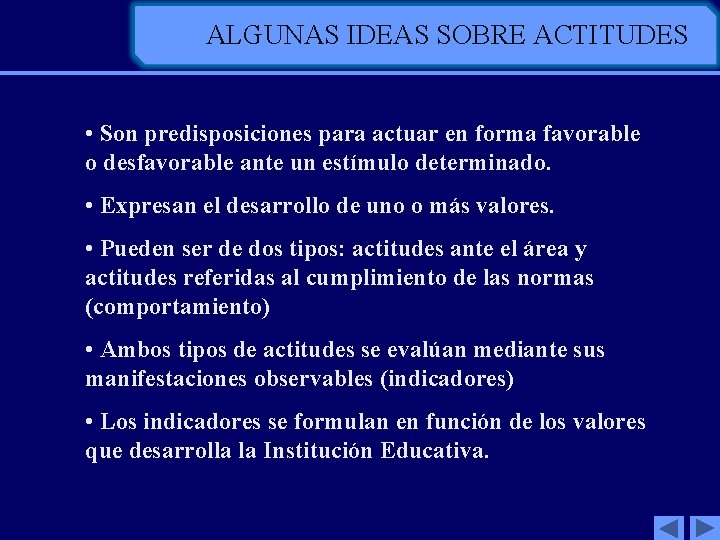 ALGUNAS IDEAS SOBRE ACTITUDES

• Son predisposiciones para actuar en forma favorable o desfavorable ante un estímulo determinado.

• Expresan el desarrollo de uno o más valores.

• Pueden ser de dos tipos: actitudes ante el área y actitudes referidas al cumplimiento de las normas (comportamiento)

• Ambos tipos de actitudes se evalúan mediante sus manifestaciones observables (indicadores)

• Los indicadores se formulan en función de los valores que desarrolla la Institución Educativa.